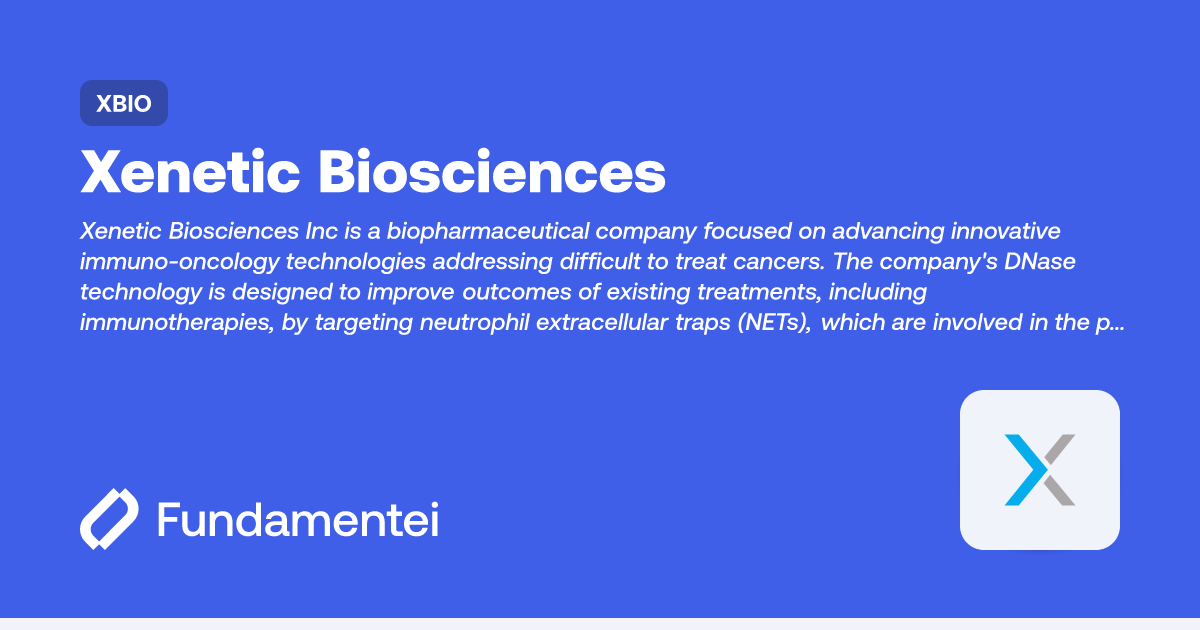 XBIO

Xenetic Biosciences

Xenetic Biosciences Inc is a biopharmaceutical company focused on advancing innovative immuno-oncology technologies addressing difficult to treat cancers. The company's DNase technology is designed to improve outcomes of existing treatments, including immunotherapies, by targeting neutrophil extracellular traps (NETs), which are involved in the p...

Fundamentei